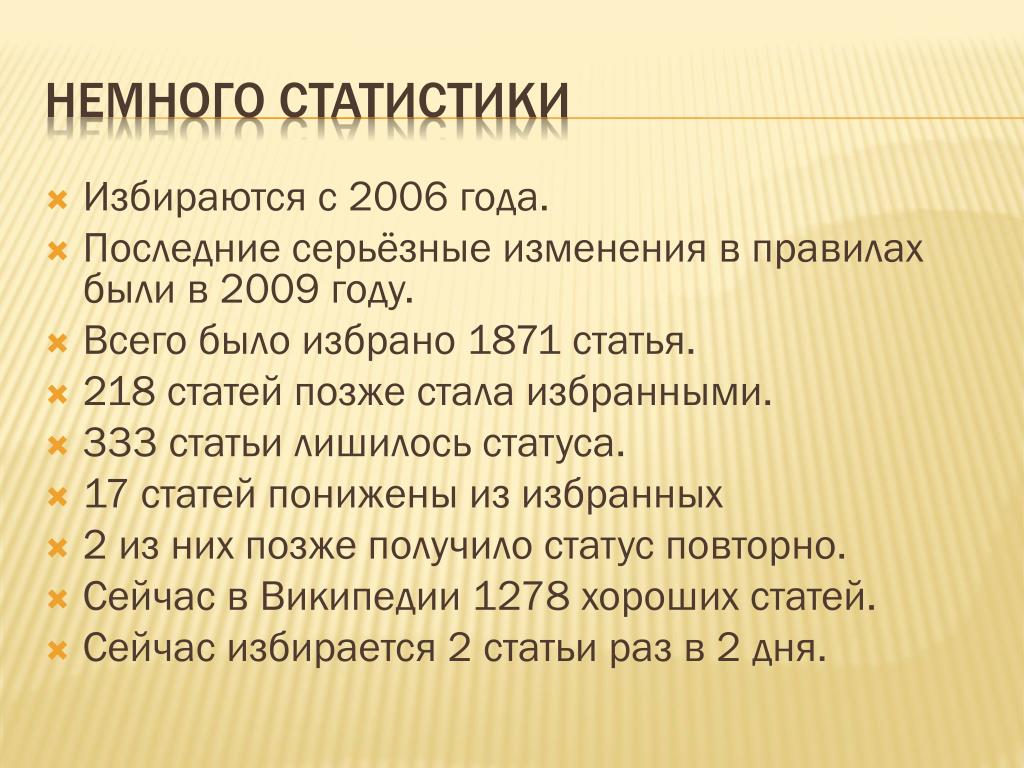 НЕМНОГО СТАТИСТИКИ

Избираются с 2006 года.
Последние серьёзные изменения в правилах были в 2009 году.
Всего было избрано 1871 статья.
218 статей позже стала избранными.
333 статьи лишилось статуса.
17 статей понижены из избранных
2 из них позже получило статус повторно.
Сейчас в Википедии 1278 хороших статей.
Сейчас избирается 2 статьи раз в 2 дня.